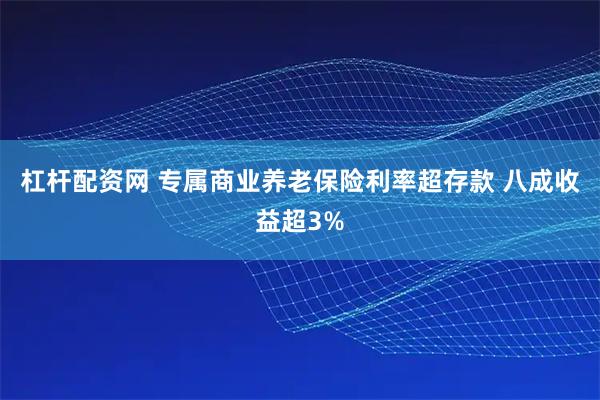 杠杆配资网 专属商业养老保险利率超存款 八成收益超3%